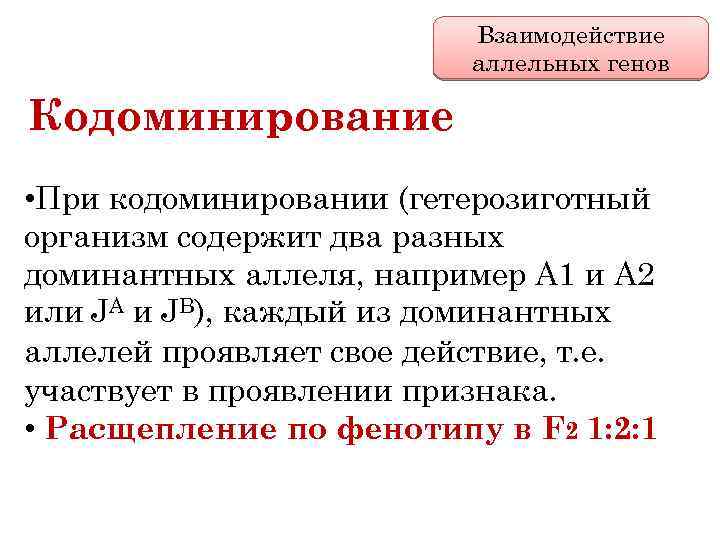 Взаимодействие аллельных генов

Кодоминирование

•При кодоминировании (гетерозиготный организм содержит два разных доминантных аллеля, например А1 и А2 или $J^A$ и $J^B$), каждый из доминантных аллелей проявляет свое действие, т.е. участвует в проявлении признака.
• Расщепление по фенотипу в $F_2$ 1:2:1